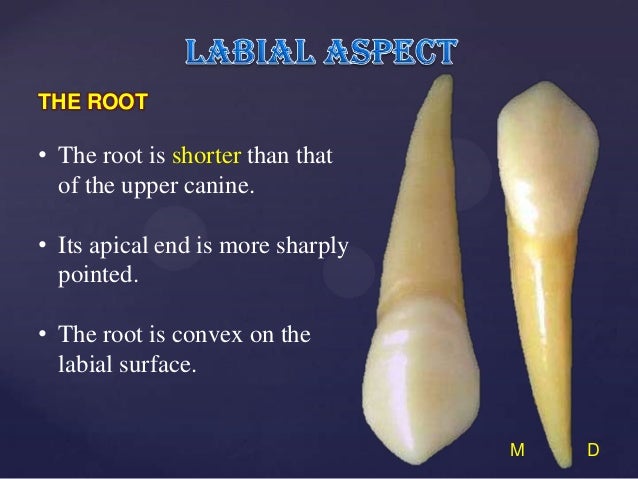 LABIAL ASPECT

THE ROOT

• The root is shorter than that of the upper canine.

• Its apical end is more sharply pointed.

• The root is convex on the labial surface.

M D